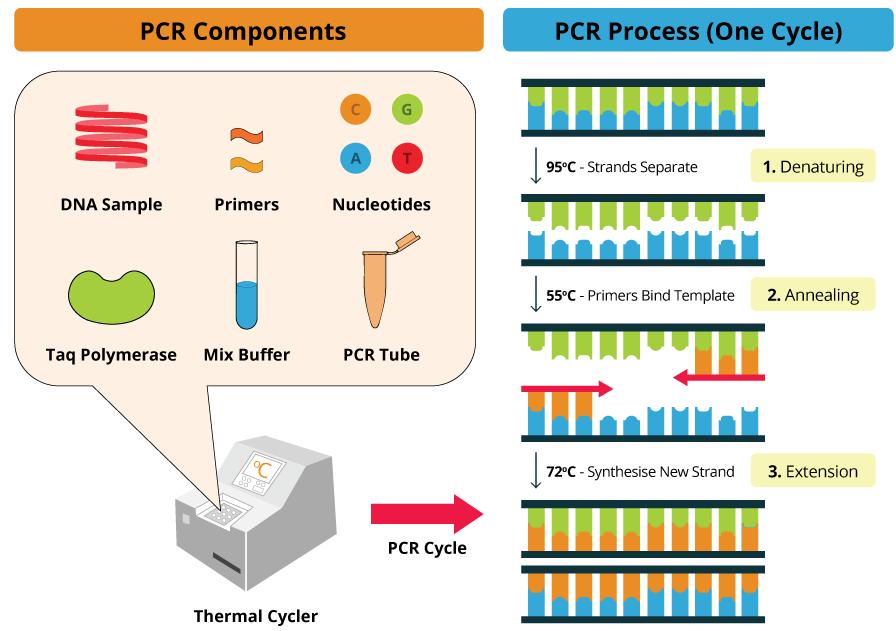 PCR Components

C G A T

DNA Sample

Primers

Nucleotides

Taq Polymerase

Mix Buffer

PCR Tube

°C

Thermal Cycler

PCR Cycle

PCR Process (One Cycle)

95°C - Strands Separate

1. Denaturing

55°C - Primers Bind Template

2. Annealing

72°C - Synthesise New Strand

3. Extension